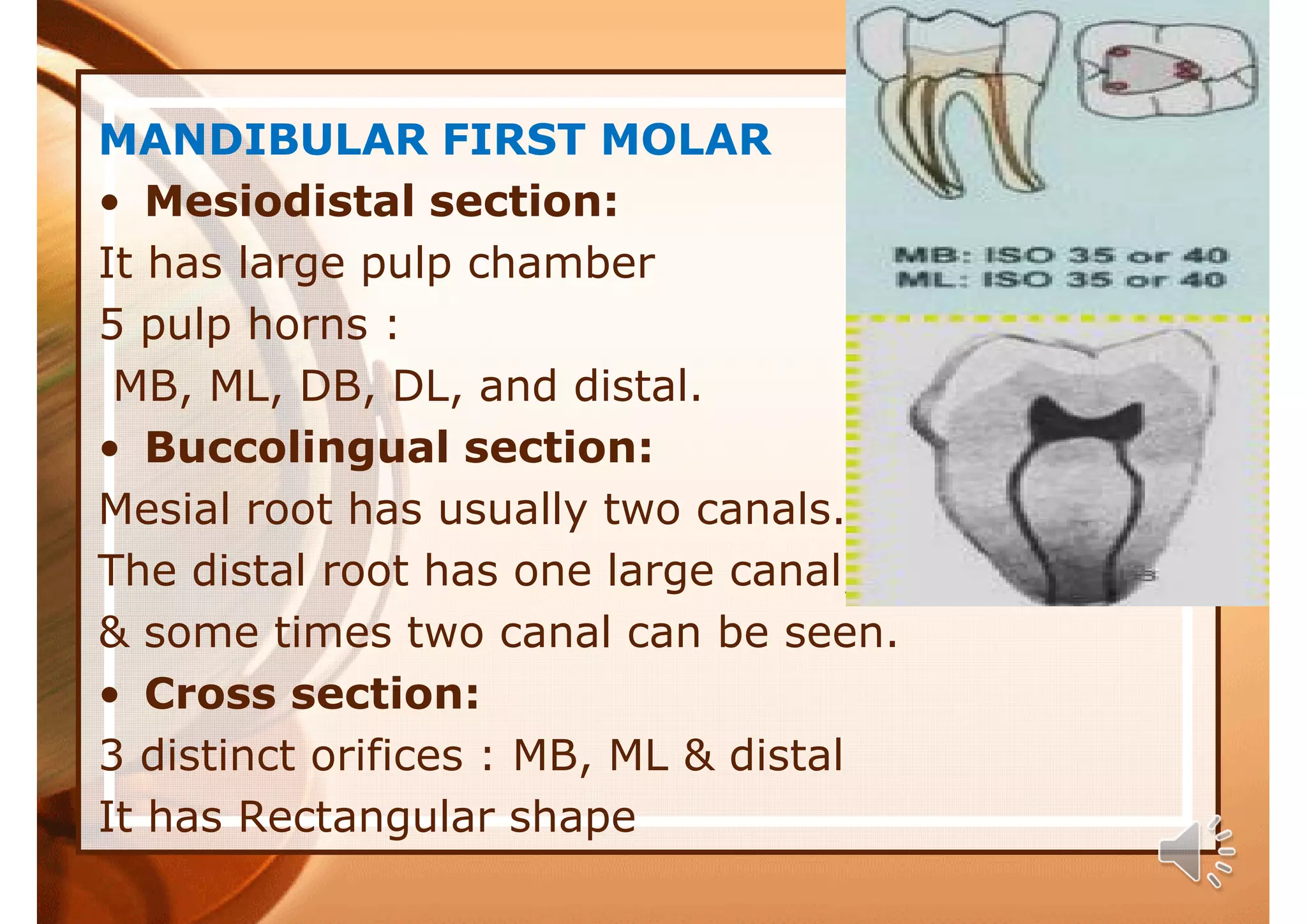 MANDIBULAR FIRST MOLAR

• Mesiodistal section:

It has large pulp chamber

5 pulp horns :

MB, ML, DB, DL, and distal.

• Buccolingual section:

Mesial root has usually two canals.

The distal root has one large canal

& some times two canal can be seen.

• Cross section:

3 distinct orifices : MB, ML & distal

It has Rectangular shape

MB: ISO 35 or 40
ML: ISO 35 or 40